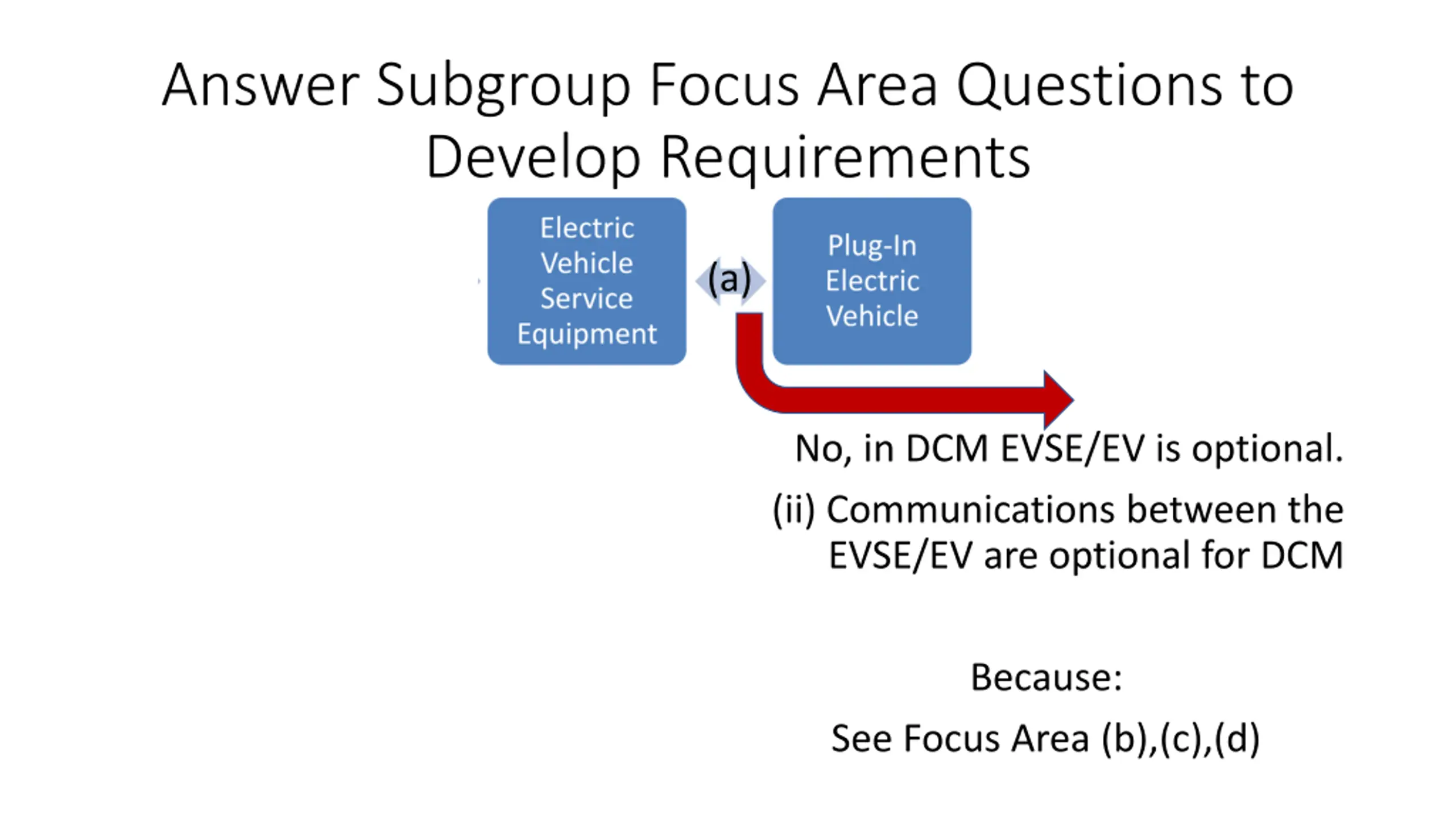 Answer Subgroup Focus Area Questions to Develop Requirements

Electric Vehicle Service Equipment

(a)

Plug-In Electric Vehicle

No, in DCM EVSE/EV is optional.

(ii) Communications between the EVSE/EV are optional for DCM

Because:

See Focus Area (b),(c),(d)